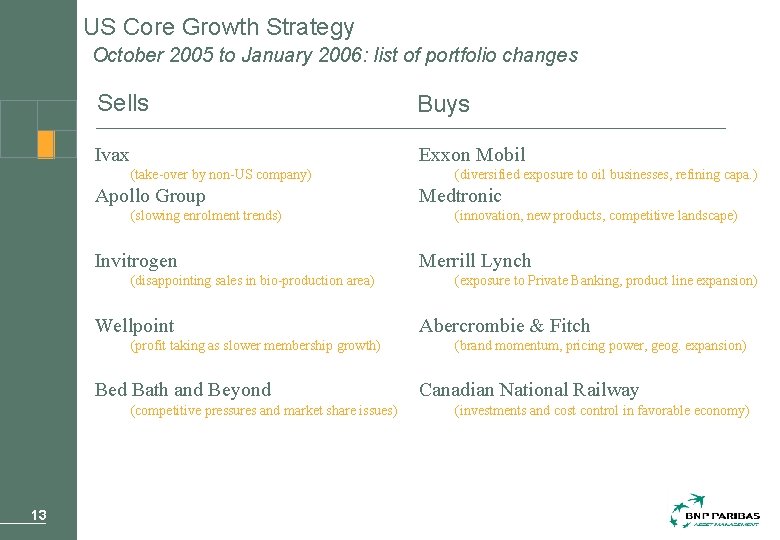 US Core Growth Strategy
October 2005 to January 2006: list of portfolio changes

Sells

Ivax
(take-over by non-US company)
Apollo Group
(slowing enrolment trends)

Invitrogen
(disappointing sales in bio-production area)

Wellpoint
(profit taking as slower membership growth)

Bed Bath and Beyond
(competitive pressures and market share issues)

Buys

Exxon Mobil
(diversified exposure to oil businesses, refining capa.)
Medtronic
(innovation, new products, competitive landscape)

Merrill Lynch
(exposure to Private Banking, product line expansion)

Abercrombie & Fitch
(brand momentum, pricing power, geog. expansion)

Canadian National Railway
(investments and cost control in favorable economy)

13

BNP PARIBAS
ASSET MANAGEMENT